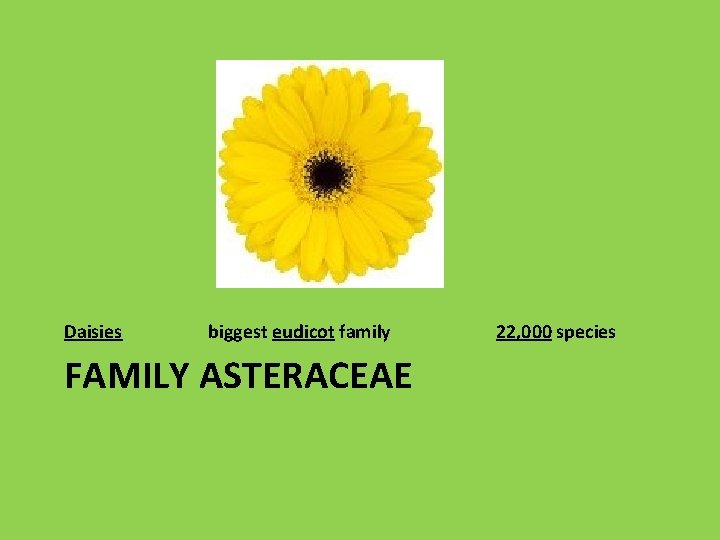 Daisies biggest eudicot family 22,000 species

FAMILY ASTERACEAE